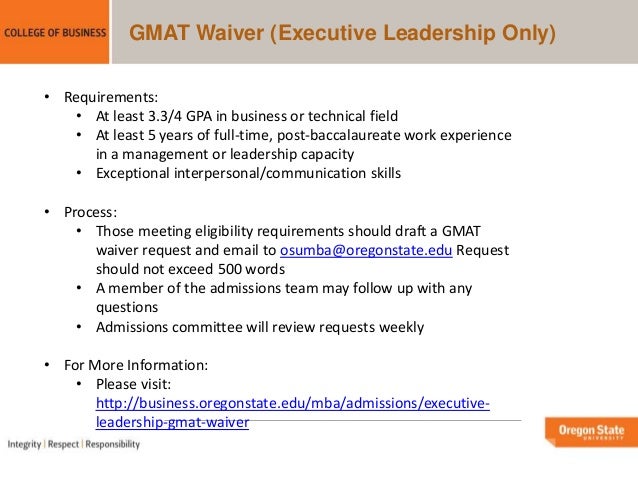 COLLEGE OF BUSINESS

GMAT Waiver (Executive Leadership Only)

• Requirements:
  • At least 3.3/4 GPA in business or technical field
  • At least 5 years of full-time, post-baccalaureate work experience in a management or leadership capacity
  • Exceptional interpersonal/communication skills

• Process:
  • Those meeting eligibility requirements should draft a GMAT waiver request and email to osumba@oregonstate.edu Request should not exceed 500 words
  • A member of the admissions team may follow up with any questions
  • Admissions committee will review requests weekly

• For More Information:
  • Please visit: http://business.oregonstate.edu/mba/admissions/executive-leadership-gmat-waiver

Integrity | Respect | Responsibility

Oregon State UNIVERSITY